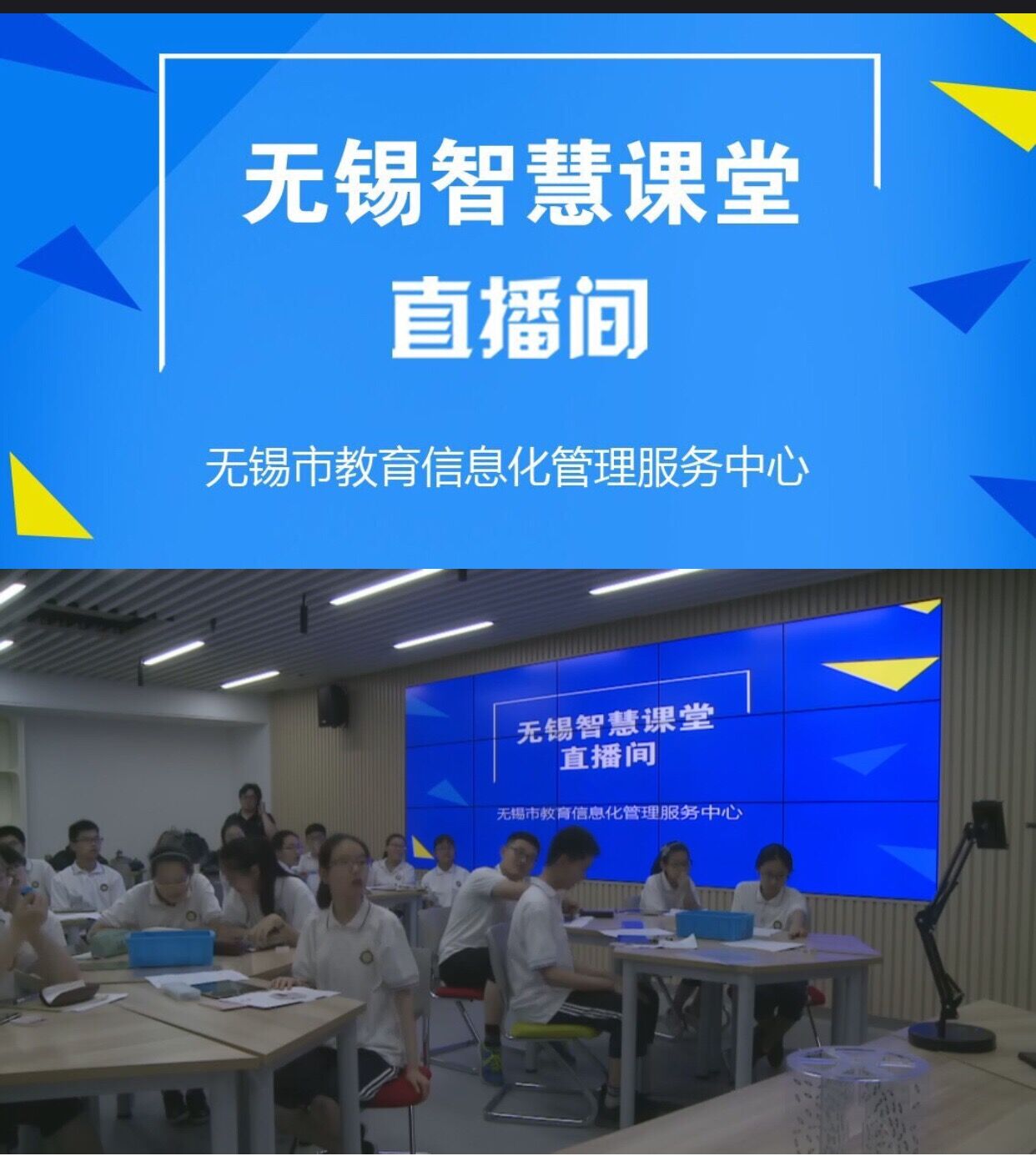 无锡智慧课堂
直播间

无锡市教育信息化管理服务中心

无锡智慧课堂
直播间

无锡市教育信息化管理服务中心